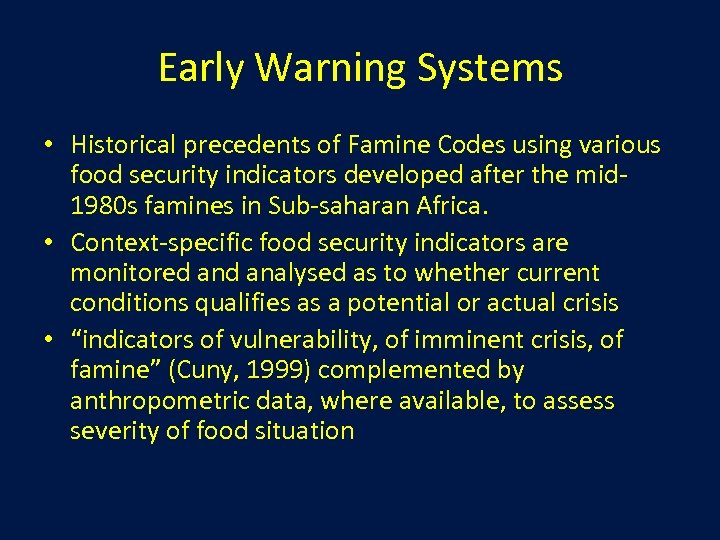 Early Warning Systems

• Historical precedents of Famine Codes using various food security indicators developed after the mid-1980s famines in Sub-saharan Africa.
• Context-specific food security indicators are monitored and analysed as to whether current conditions qualifies as a potential or actual crisis
• “indicators of vulnerability, of imminent crisis, of famine” (Cuny, 1999) complemented by anthropometric data, where available, to assess severity of food situation